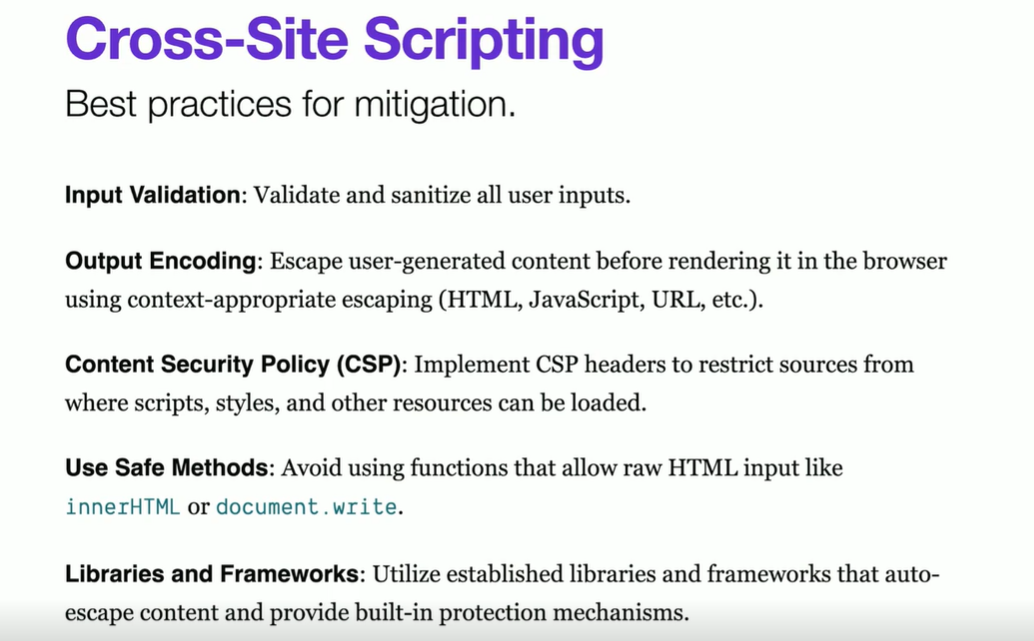 Cross-Site Scripting

Best practices for mitigation.

Input Validation: Validate and sanitize all user inputs.

Output Encoding: Escape user-generated content before rendering it in the browser using context-appropriate escaping (HTML, JavaScript, URL, etc.).

Content Security Policy (CSP): Implement CSP headers to restrict sources from where scripts, styles, and other resources can be loaded.

Use Safe Methods: Avoid using functions that allow raw HTML input like innerHTML or document.write.

Libraries and Frameworks: Utilize established libraries and frameworks that auto-escape content and provide built-in protection mechanisms.